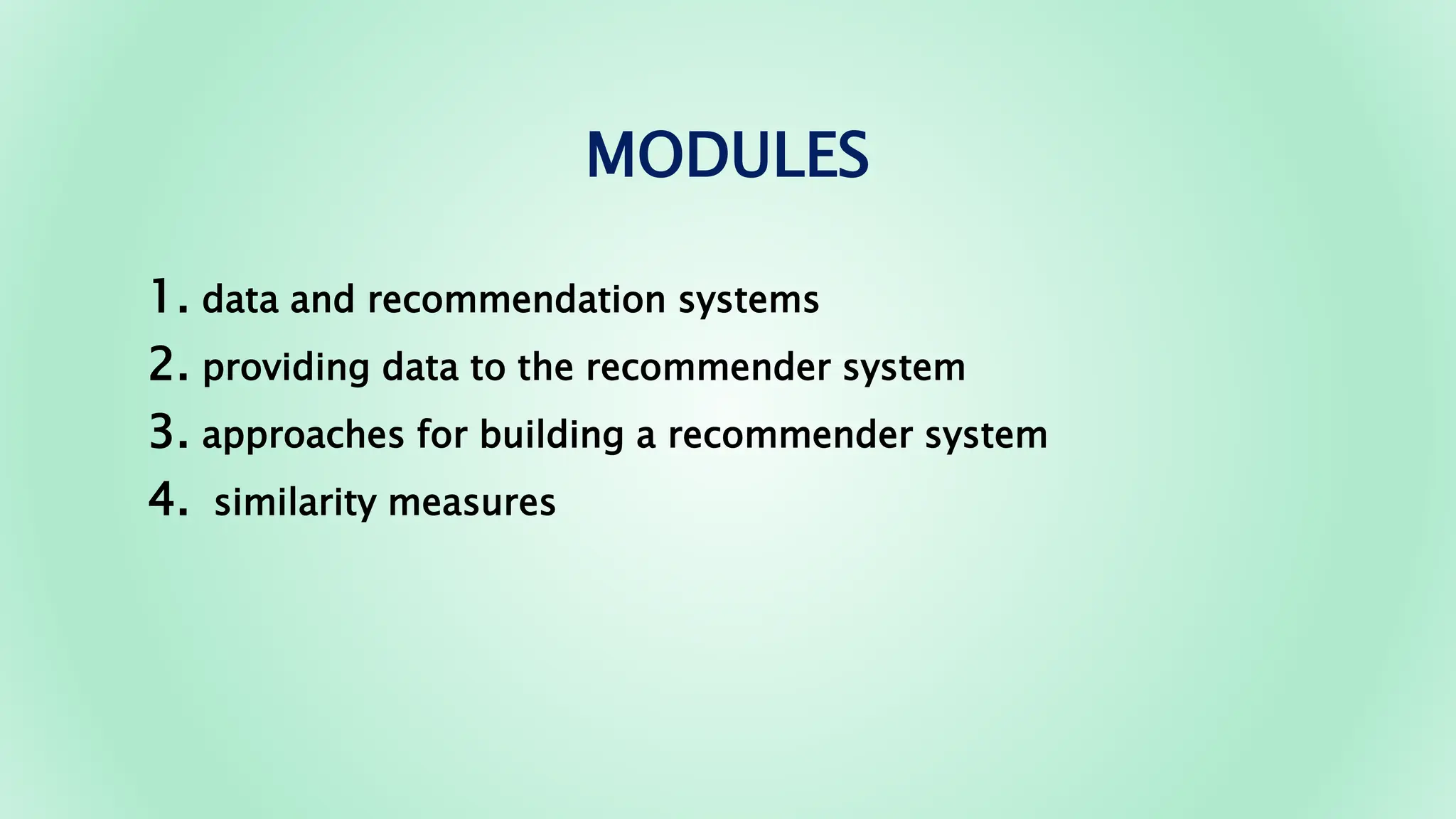 MODULES

1. data and recommendation systems
2. providing data to the recommender system
3. approaches for building a recommender system
4. similarity measures